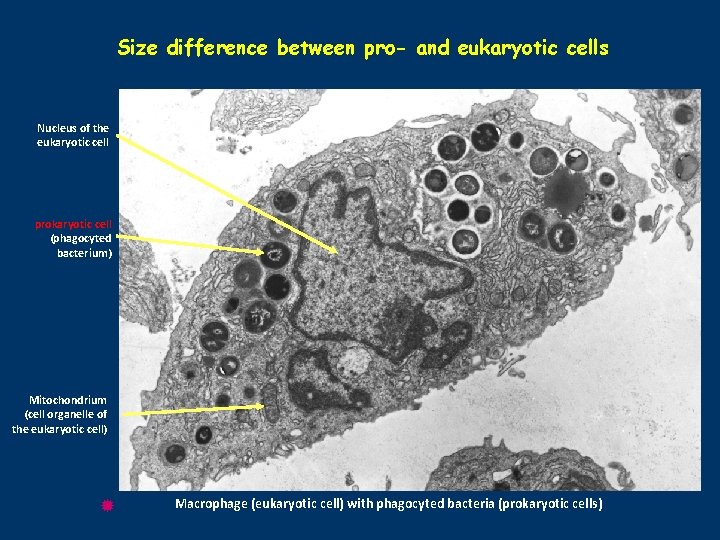 Size difference between pro- and eukaryotic cells

Nucleus of the eukaryotic cell

prokaryotic cell (phagocyted bacterium)

Mitochondrium (cell organelle of the eukaryotic cell)

Macrophage (eukaryotic cell) with phagocyted bacteria (prokaryotic cells)